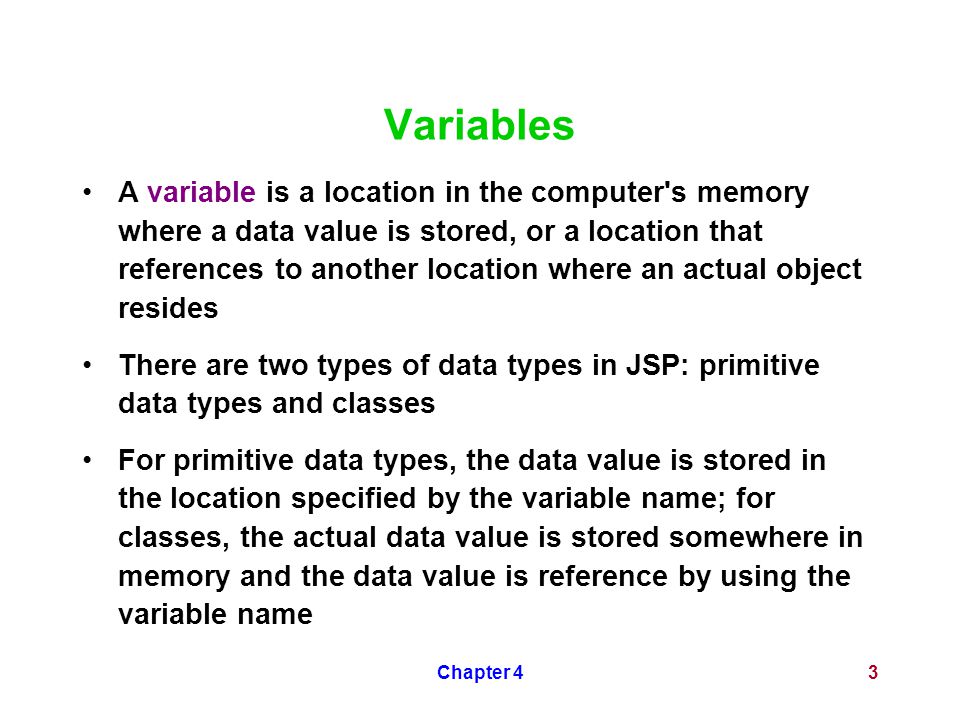 Variables

• A variable is a location in the computer's memory where a data value is stored, or a location that references to another location where an actual object resides

• There are two types of data types in JSP: primitive data types and classes

• For primitive data types, the data value is stored in the location specified by the variable name; for classes, the actual data value is stored somewhere in memory and the data value is reference by using the variable name

Chapter 4

3